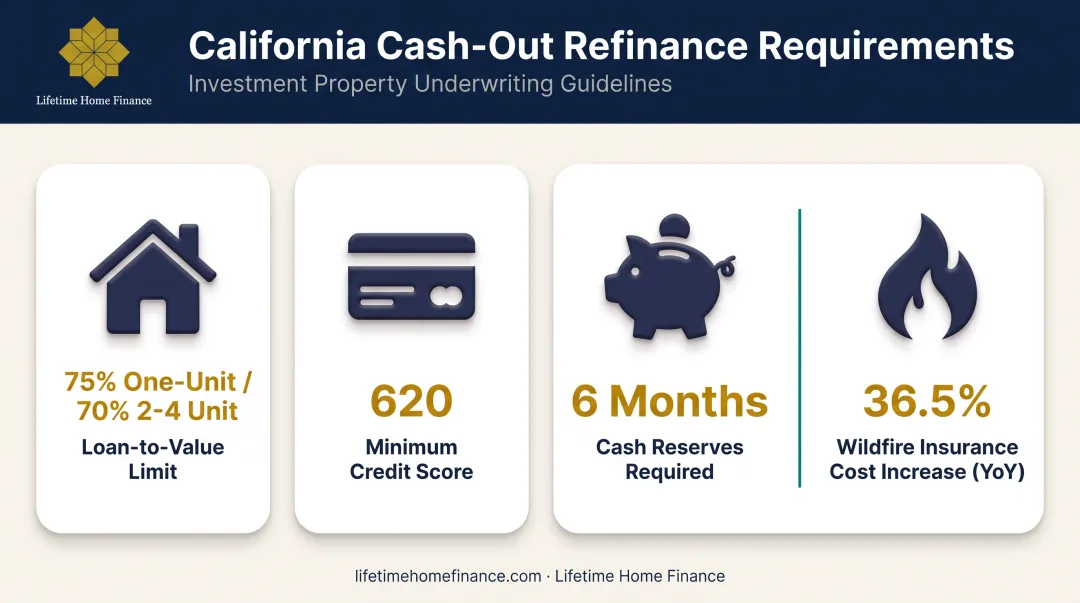 Lifetime Home Finance

California Cash-Out Refinance Requirements

Investment Property Underwriting Guidelines

75% One-Unit / 70% 2-4 Unit

Loan-to-Value Limit

620

Minimum Credit Score

6 Months

Cash Reserves Required

36.5%

Wildfire Insurance Cost Increase (YoY)

lifetimehomefinance.com · Lifetime Home Finance